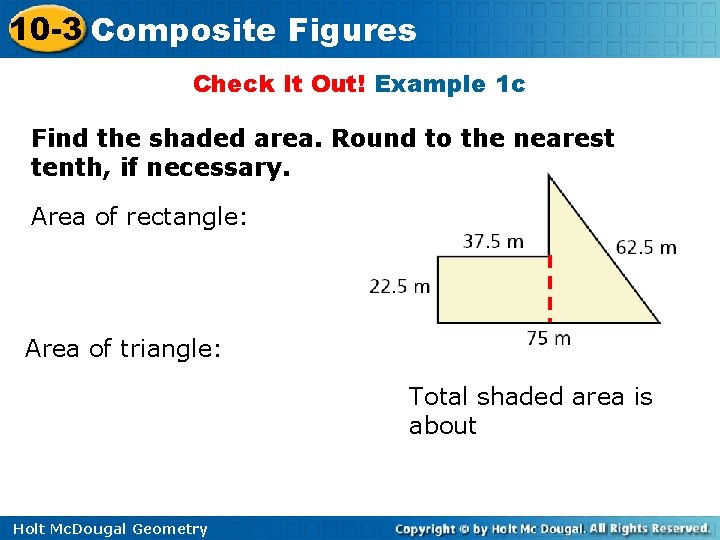 10-3 Composite Figures

Check It Out! Example 1c

Find the shaded area. Round to the nearest tenth, if necessary.

Area of rectangle:

37.5 m

62.5 m

22.5 m

75 m

Area of triangle:

Total shaded area is about

Holt McDougal Geometry

Copyright © by Holt Mc Dougal. All Rights Reserved.